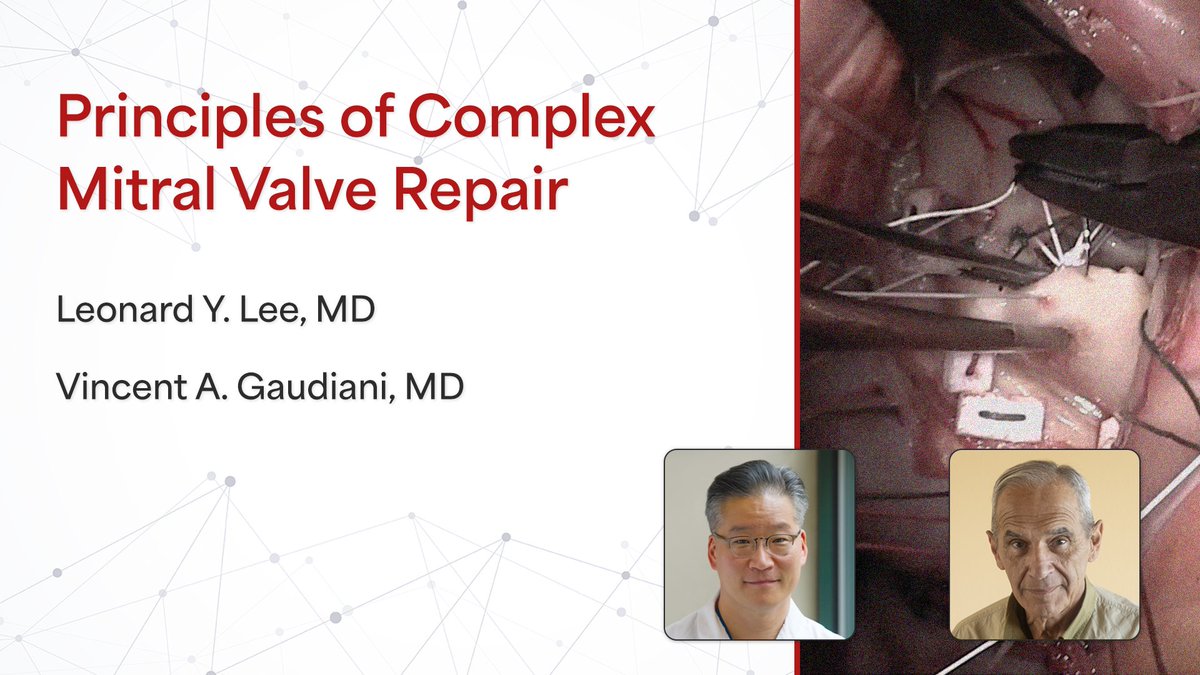 Principles of Complex Mitral Valve Repair

Leonard Y. Lee, MD

Vincent A. Gaudiani, MD